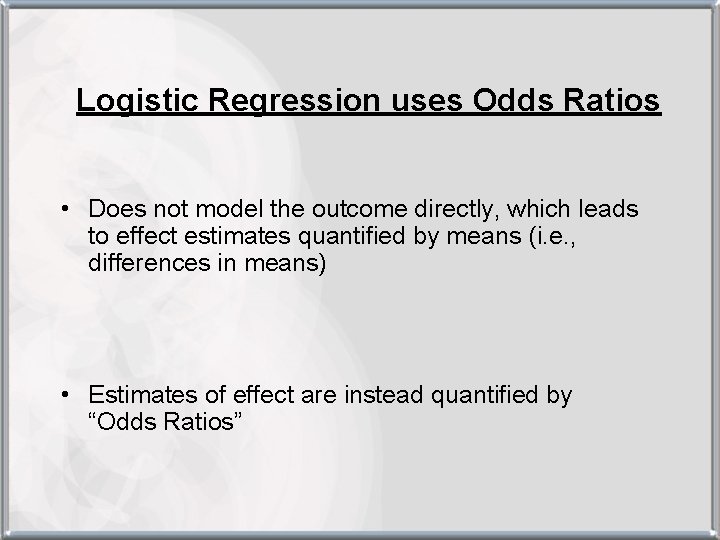 Logistic Regression uses Odds Ratios

• Does not model the outcome directly, which leads to effect estimates quantified by means (i.e., differences in means)

• Estimates of effect are instead quantified by “Odds Ratios”